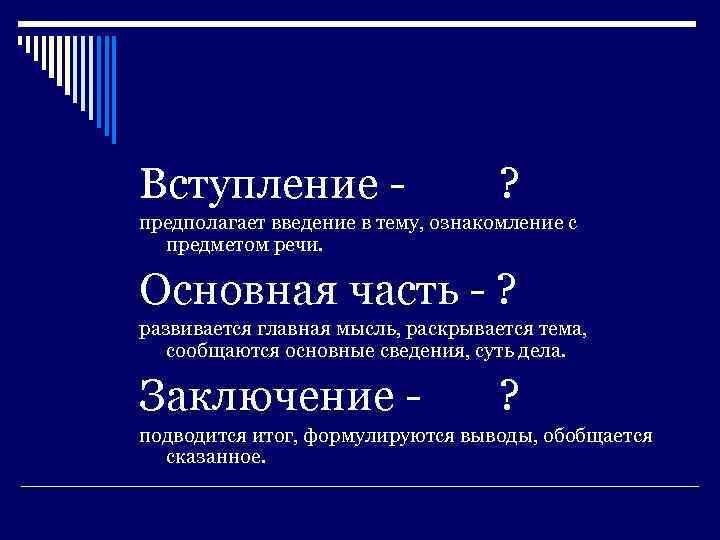 Вступление - ?

предполагает введение в тему, ознакомление с предметом речи.

Основная часть - ?

развивается главная мысль, раскрывается тема, сообщаются основные сведения, суть дела.

Заключение - ?

подводится итог, формулируются выводы, обобщается сказанное.